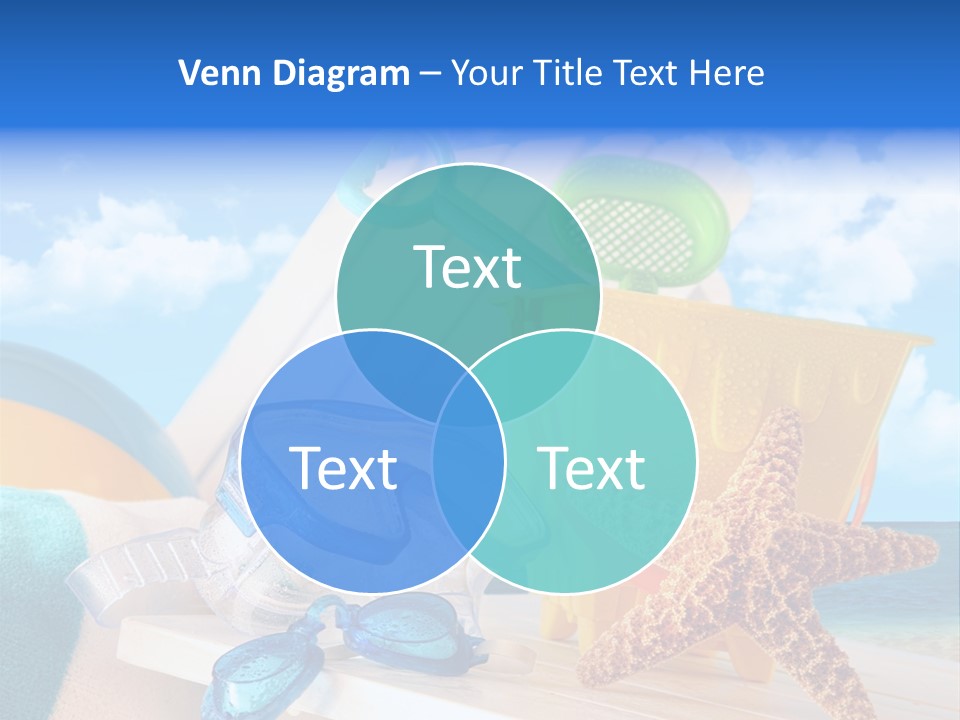 Venn Diagram – Your Title Text Here

Text

Text

Text